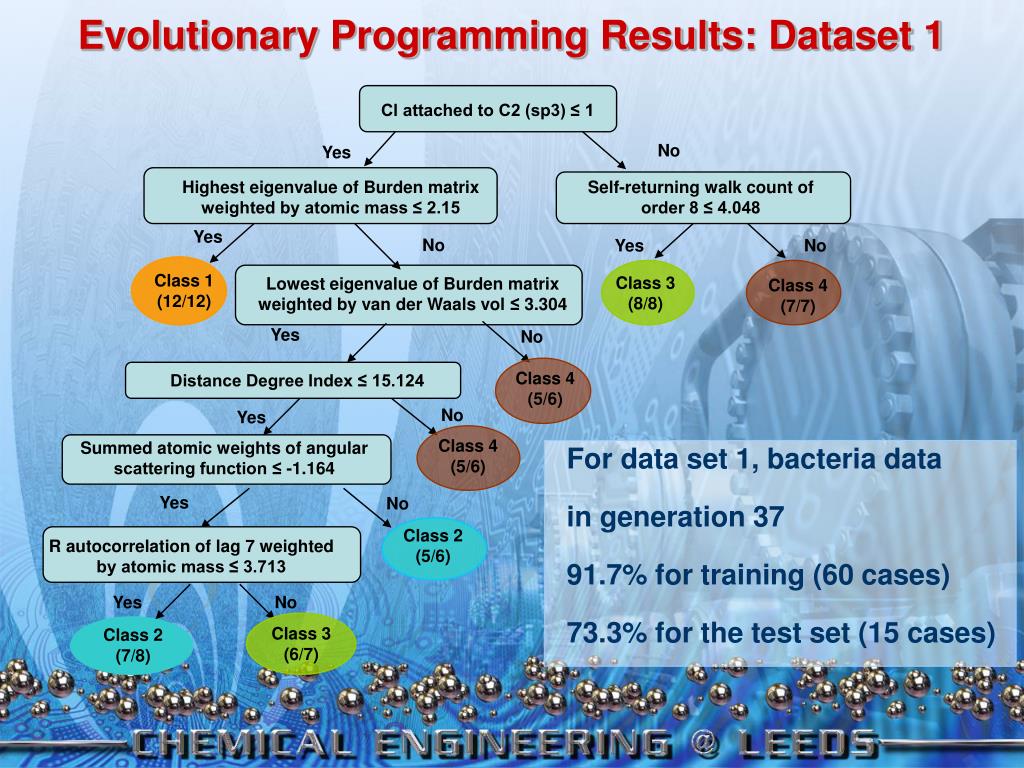 Evolutionary Programming Results: Dataset 1

Cl attached to C2 (sp3) ≤ 1

Yes

No

Highest eigenvalue of Burden matrix weighted by atomic mass ≤ 2.15

Self-returning walk count of order 8 ≤ 4.048

Yes

No

Yes

No

Class 1 (12/12)

Lowest eigenvalue of Burden matrix weighted by van der Waals vol ≤ 3.304

Class 3 (8/8)

Class 4 (7/7)

Yes

No

Distance Degree Index ≤ 15.124

Class 4 (5/6)

Yes

No

Summed atomic weights of angular scattering function ≤ -1.164

Class 4 (5/6)

Yes

No

R autocorrelation of lag 7 weighted by atomic mass ≤ 3.713

Class 2 (5/6)

Yes

No

Class 2 (7/8)

Class 3 (6/7)

For data set 1, bacteria data

in generation 37

91.7% for training (60 cases)

73.3% for the test set (15 cases)

CHEMICAL ENGINEERING @ LEEDS